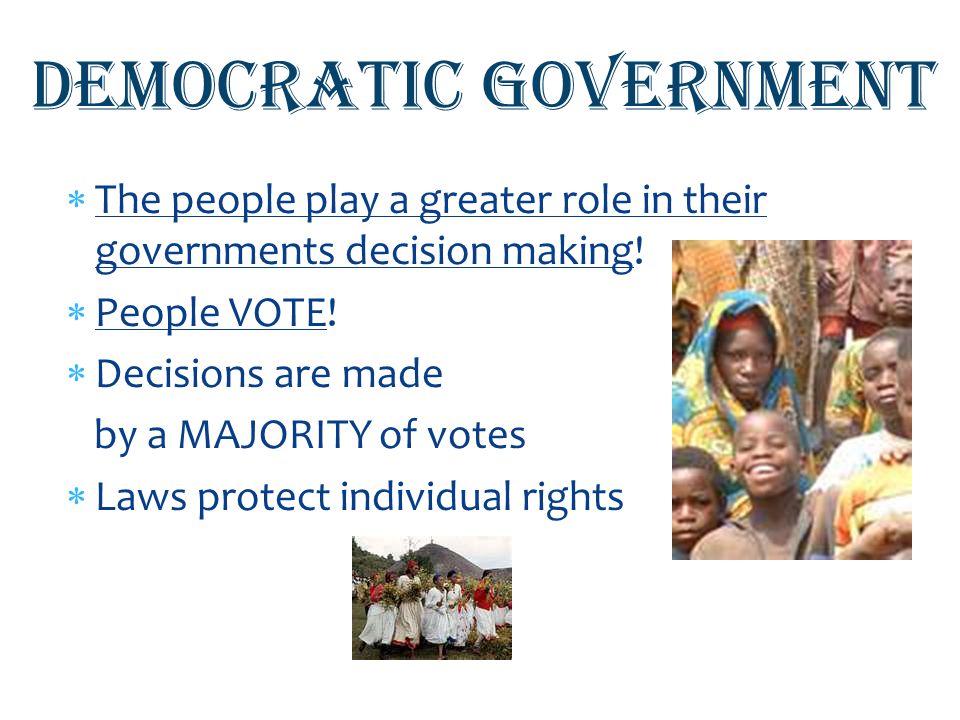 DEMOCRATIC GOVERNMENT

* The people play a greater role in their governments decision making!
* People VOTE!
* Decisions are made by a MAJORITY of votes
* Laws protect individual rights